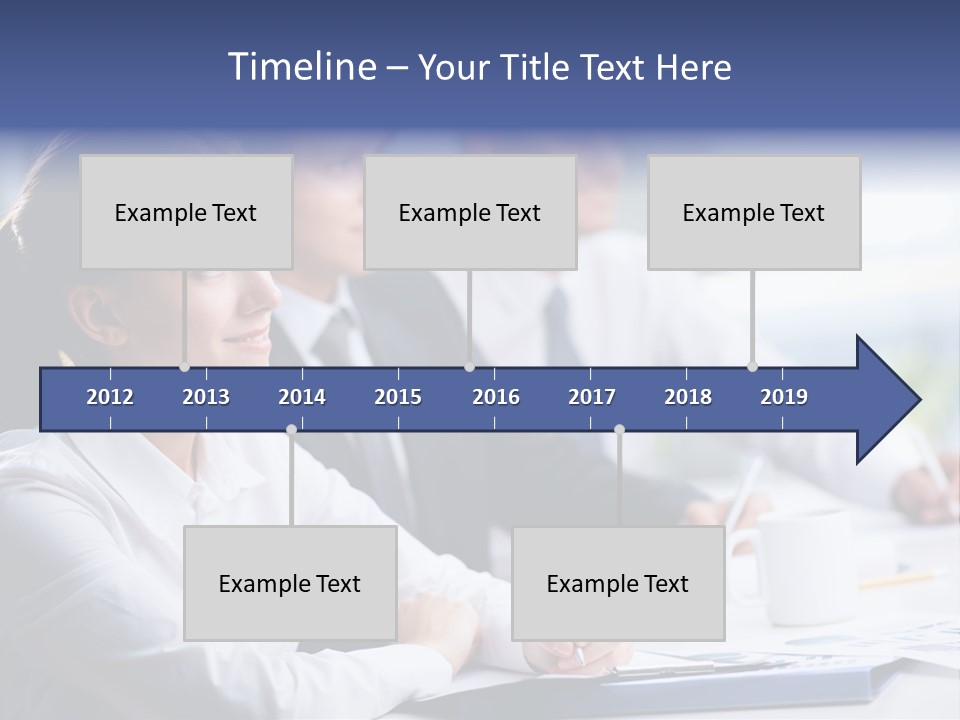 Timeline – Your Title Text Here

Example Text

Example Text

Example Text

2012 2013 2014 2015 2016 2017 2018 2019

Example Text

Example Text